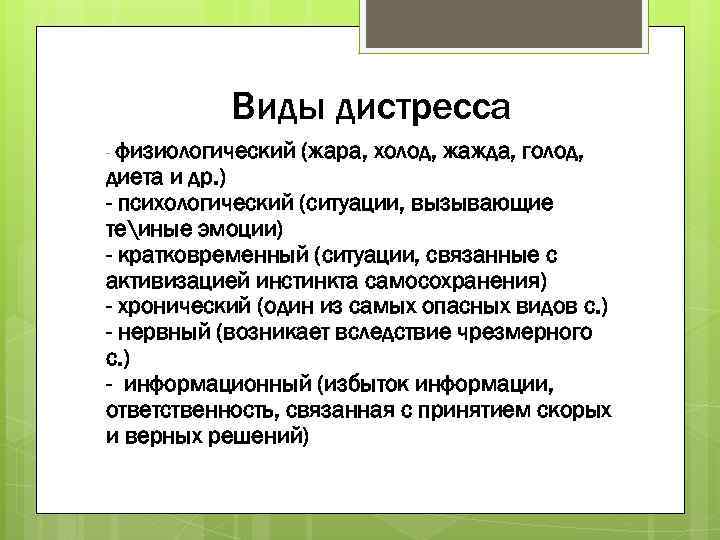 Виды дистресса

- физиологический (жара, холод, жажда, голод, диета и др.)
- психологический (ситуации, вызывающие те\иные эмоции)
- кратковременный (ситуации, связанные с активизацией инстинкта самосохранения)
- хронический (один из самых опасных видов с.)
- нервный (возникает вследствие чрезмерного с.)
- информационный (избыток информации, ответственность, связанная с принятием скорых и верных решений)